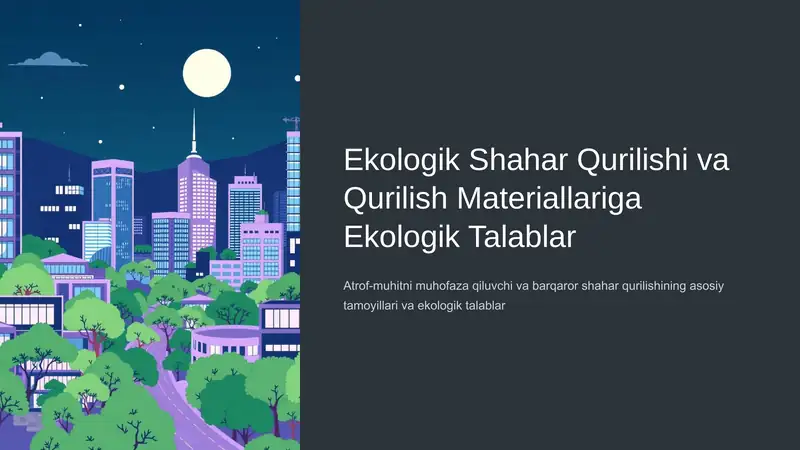 Ekologik Shahar Qurilishi va Qurilish Materiallariga Ekologik Talablar

Atrof-muhitni muhofaza qiluvchi va barqaror shahar qurilishining asosiy tamoyillari va ekologik talablar